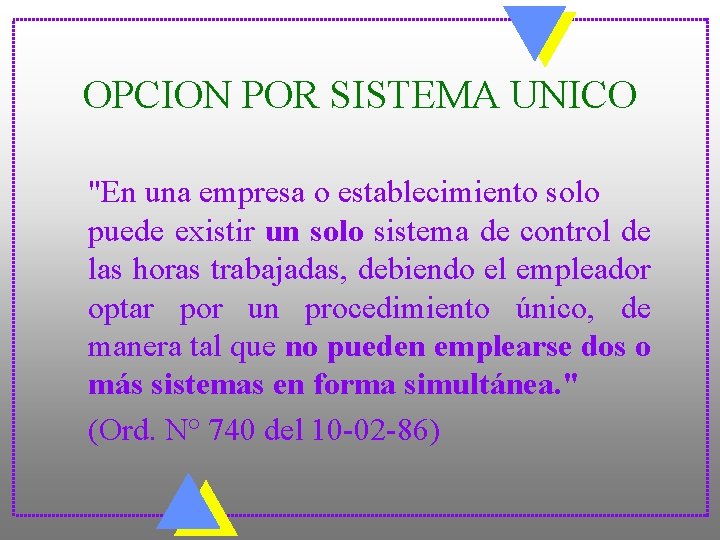 OPCION POR SISTEMA UNICO

"En una empresa o establecimiento solo puede existir un solo sistema de control de las horas trabajadas, debiendo el empleador optar por un procedimiento único, de manera tal que no pueden emplearse dos o más sistemas en forma simultánea."

(Ord. N° 740 del 10-02-86)